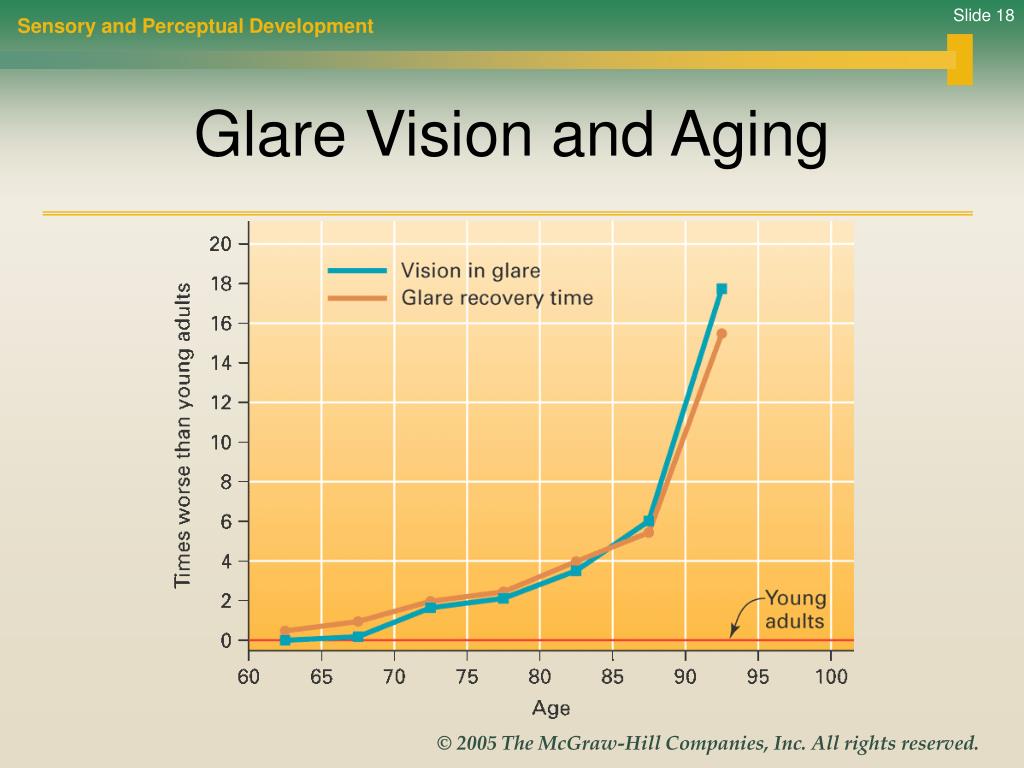 Sensory and Perceptual Development

Slide 18

Glare Vision and Aging

Vision in glare
Glare recovery time

Times worse than young adults

20
18
16
14
12
10
8
6
4
2
0

Young adults

60 65 70 75 80 85 90 95 100

Age

© 2005 The McGraw-Hill Companies, Inc. All rights reserved.